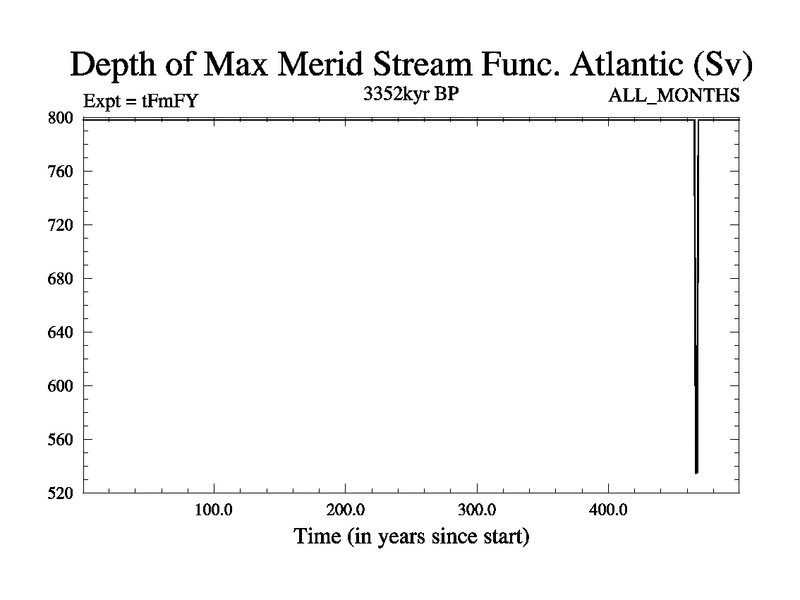 Depth of Max Merid Stream Func. Atlantic (Sv)

Expt = tFmFY

3352kyr BP

ALL_MONTHS

800
760
720
680
640
600
560
520

100.0
200.0
300.0
400.0

Time (in years since start)